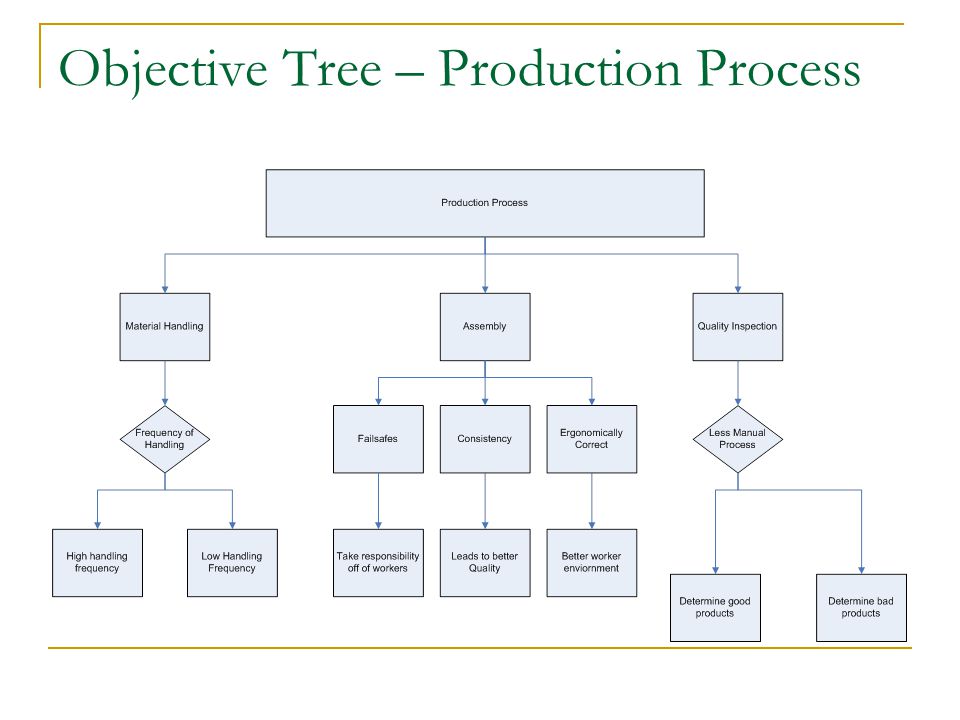 Objective Tree – Production Process

Production Process

Material Handling

Assembly

Quality Inspection

Frequency of Handling

Failsafes

Consistency

Ergonomically Correct

Less Manual Process

High handling frequency

Low Handling Frequency

Take responsibility off of workers

Leads to better Quality

Better worker enviornment

Determine good products

Determine bad products